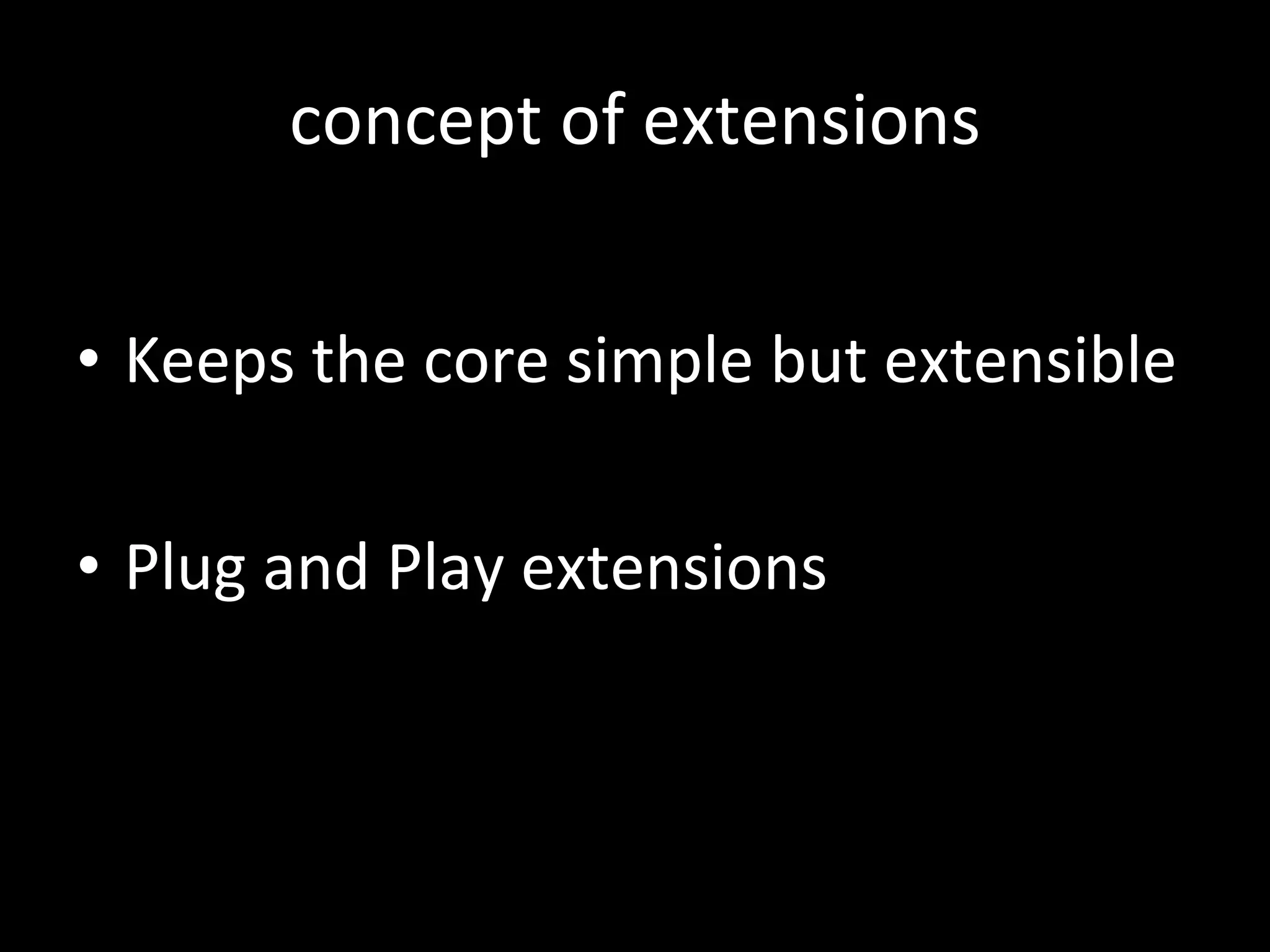 concept of extensions

• Keeps the core simple but extensible

• Plug and Play extensions